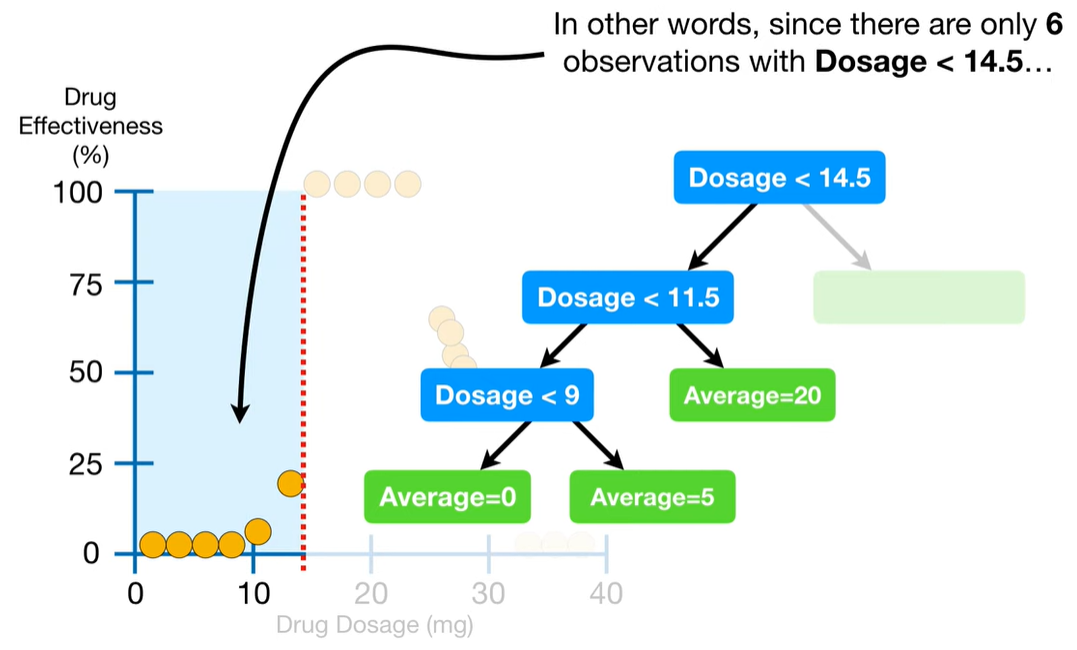 In other words, since there are only **6** observations with **Dosage < 14.5**…

Drug Effectiveness (%)

100

75

50

25

0

0

10

20

30

40

Drug Dosage (mg)

Dosage < 14.5

Dosage < 11.5

Dosage < 9

Average=20

Average=0

Average=5